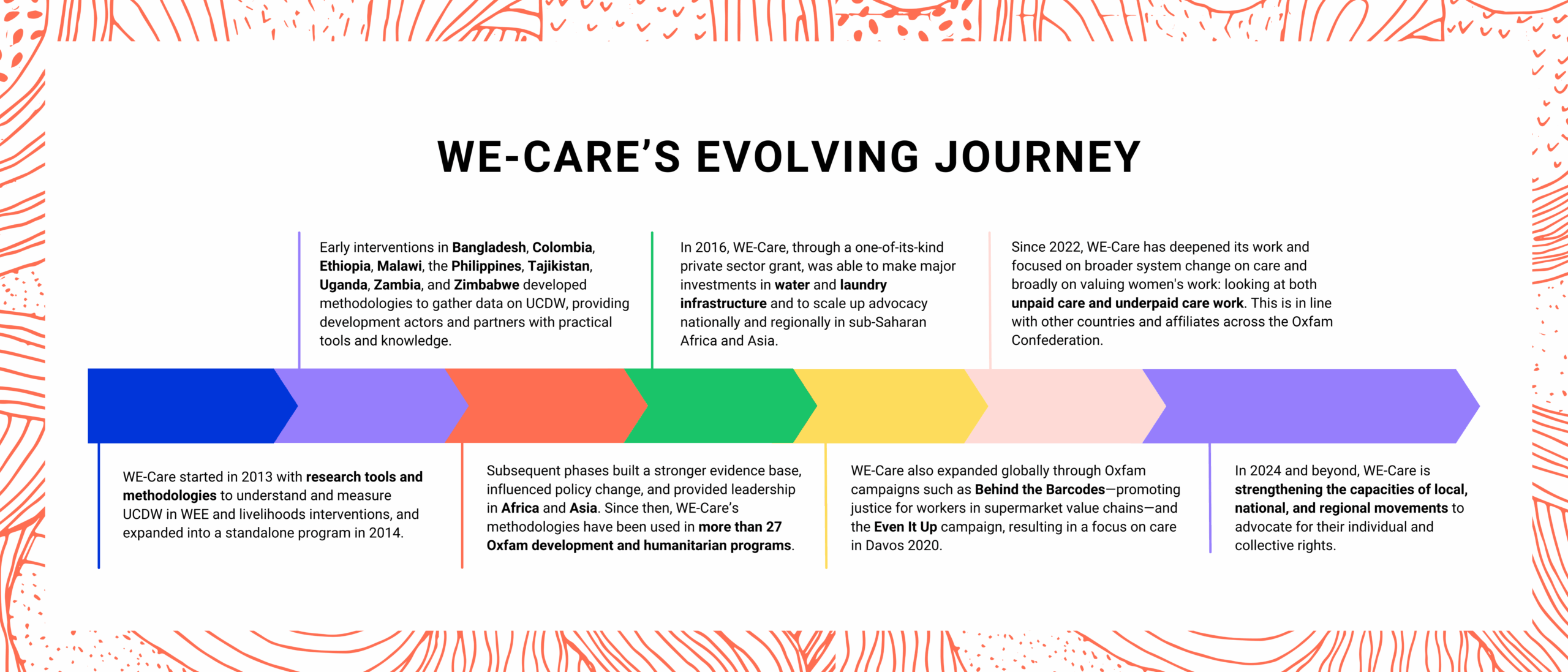 WE-CARE'S EVOLVING JOURNEY

WE-Care started in 2013 with research tools and methodologies to understand and measure UCDW in WEE and livelihoods interventions, and expanded into a standalone program in 2014.

Early interventions in Bangladesh, Colombia, Ethiopia, Malawi, the Philippines, Tajikistan, Uganda, Zambia, and Zimbabwe developed methodologies to gather data on UCDW, providing development actors and partners with practical tools and knowledge.

Subsequent phases built a stronger evidence base, influenced policy change, and provided leadership in Africa and Asia. Since then, WE-Care's methodologies have been used in more than 27 Oxfam development and humanitarian programs.

In 2016, WE-Care, through a one-of-its-kind private sector grant, was able to make major investments in water and laundry infrastructure and to scale up advocacy nationally and regionally in sub-Saharan Africa and Asia.

WE-Care also expanded globally through Oxfam campaigns such as Behind the Barcodes—promoting justice for workers in supermarket value chains—and the Even It Up campaign, resulting in a focus on care in Davos 2020.

Since 2022, WE-Care has deepened its work and focused on broader system change on care and broadly on valuing women's work: looking at both unpaid care and underpaid care work. This is in line with other countries and affiliates across the Oxfam Confederation.

In 2024 and beyond, WE-Care is strengthening the capacities of local, national, and regional movements to advocate for their individual and collective rights.